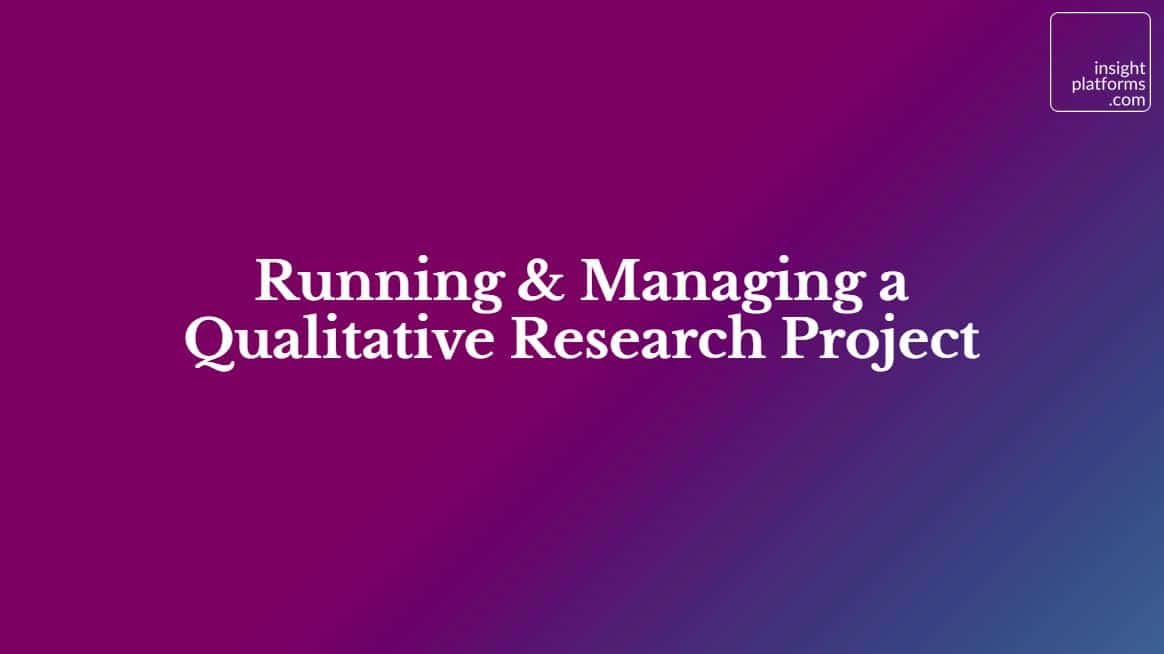 insight
platforms
.com

Running & Managing a Qualitative Research Project